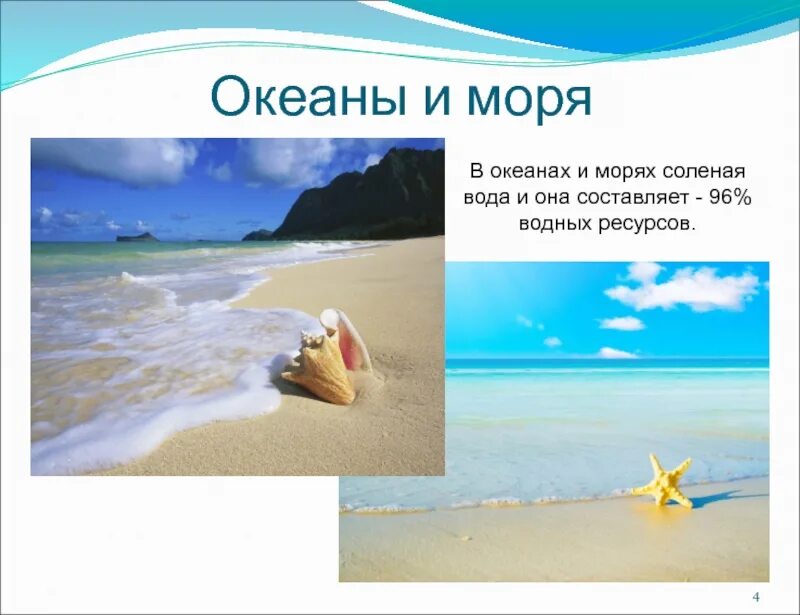 Океаны и моря

В океанах и морях соленая вода и она составляет - 96% водных ресурсов.

4